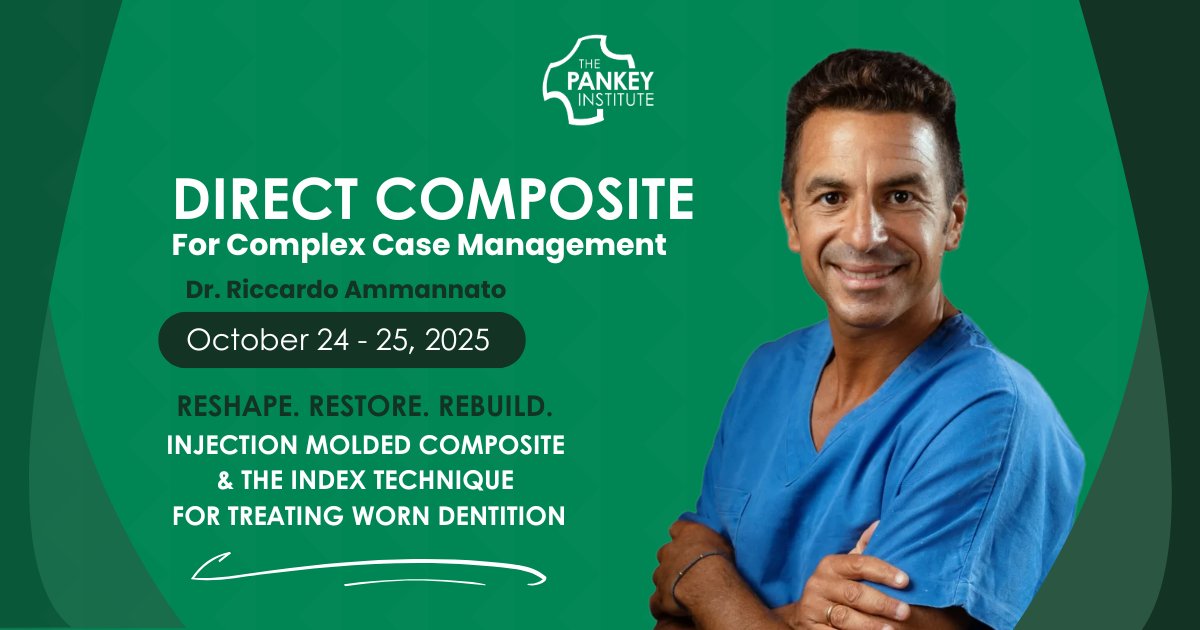 THE PANKEY INSTITUTE

DIRECT COMPOSITE
For Complex Case Management

Dr. Riccardo Ammannato

October 24 - 25, 2025

RESHAPE. RESTORE. REBUILD.
INJECTION MOLDED COMPOSITE & THE INDEX TECHNIQUE FOR TREATING WORN DENTITION